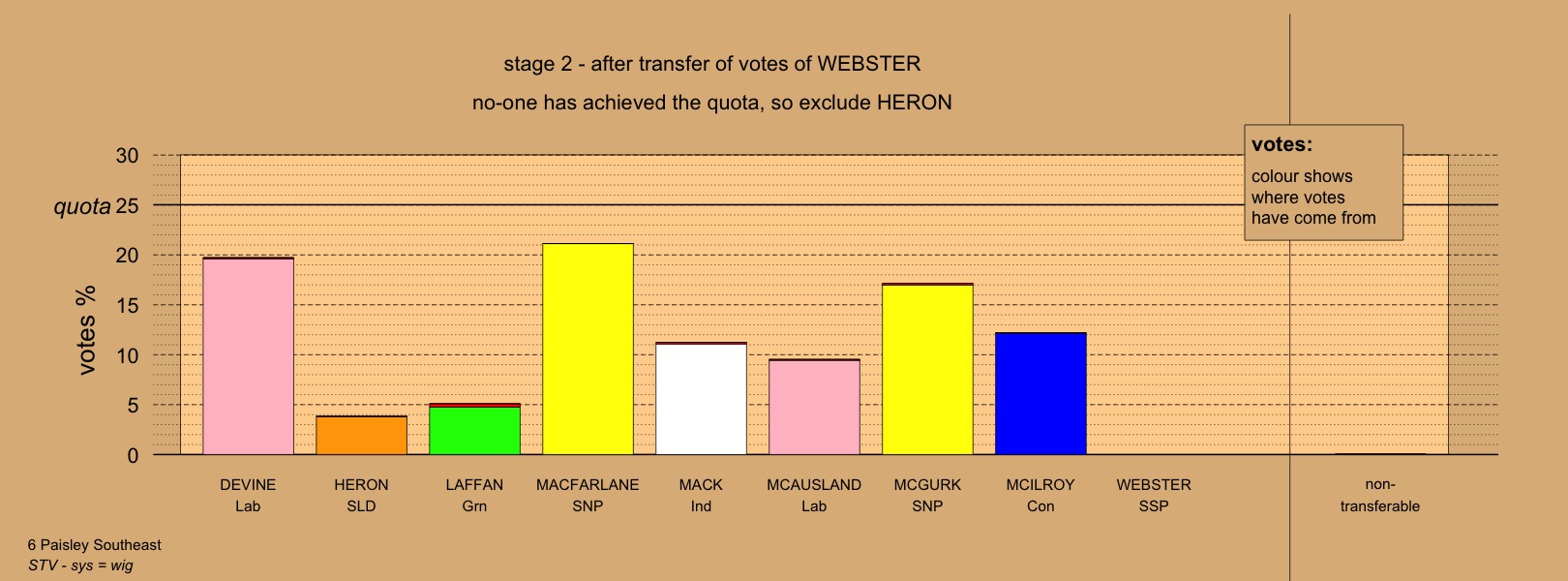 stage 2 - after transfer of votes of WEBSTER

no-one has achieved the quota, so exclude HERON

votes:

colour shows where votes have come from

30
quota 25
20
15
10
5
0

votes %

DEVINE
Lab

HERON
SLD

LAFFAN
Grn

MACFARLANE
SNP

MACK
Ind

MCAUSLAND
Lab

MCGURK
SNP

MCILROY
Con

WEBSTER
SSP

non-transferable

6 Paisley Southeast
STV - sys = wig